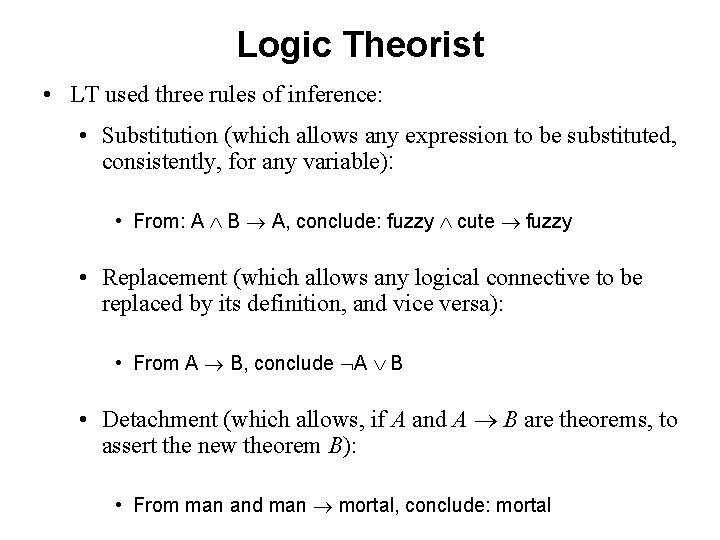 Logic Theorist

• LT used three rules of inference:

• Substitution (which allows any expression to be substituted, consistently, for any variable):

• From: $A \wedge B \rightarrow A$, conclude: fuzzy $\wedge$ cute $\rightarrow$ fuzzy

• Replacement (which allows any logical connective to be replaced by its definition, and vice versa):

• From $A \rightarrow B$, conclude $\neg A \vee B$

• Detachment (which allows, if $A$ and $A \rightarrow B$ are theorems, to assert the new theorem $B$):

• From man and man $\rightarrow$ mortal, conclude: mortal